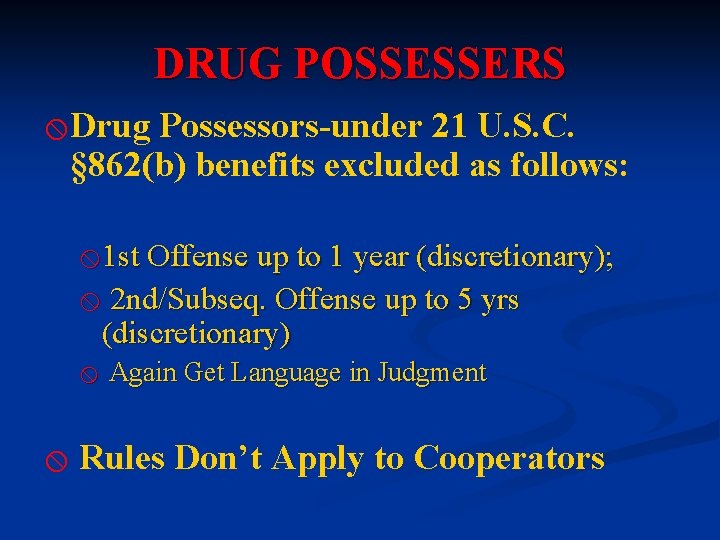 DRUG POSSESSERS

Drug Possessors-under 21 U.S.C. §862(b) benefits excluded as follows:

1st Offense up to 1 year (discretionary);

2nd/Subseq. Offense up to 5 yrs (discretionary)

Again Get Language in Judgment

Rules Don't Apply to Cooperators